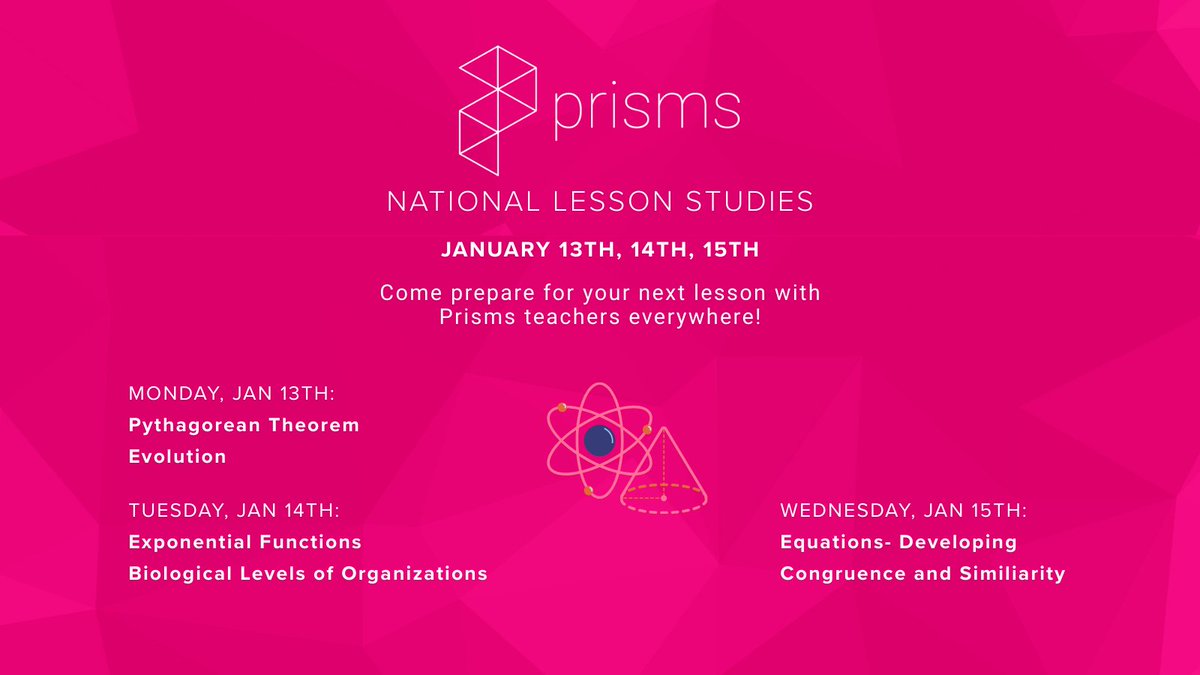 prisms

NATIONAL LESSON STUDIES

JANUARY 13TH, 14TH, 15TH

Come prepare for your next lesson with Prisms teachers everywhere!

MONDAY, JAN 13TH:
Pythagorean Theorem
Evolution

TUESDAY, JAN 14TH:
Exponential Functions
Biological Levels of Organizations

WEDNESDAY, JAN 15TH:
Equations- Developing
Congruence and Similiarity